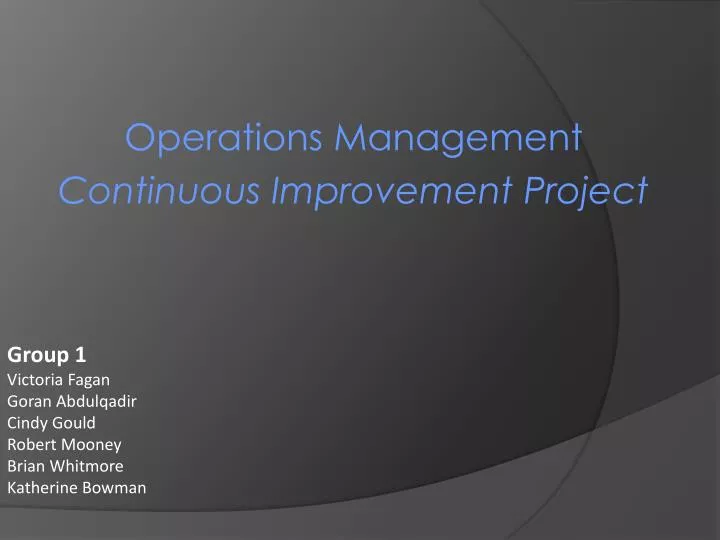 Operations Management
Continuous Improvement Project

Group 1
Victoria Fagan
Goran Abdulqadir
Cindy Gould
Robert Mooney
Brian Whitmore
Katherine Bowman